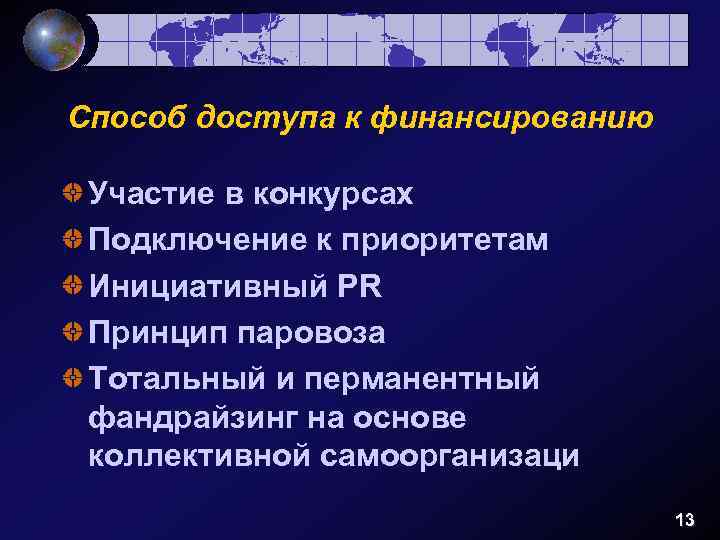 Способ доступа к финансированию

Участие в конкурсах
Подключение к приоритетам
Инициативный PR
Принцип паровоза
Тотальный и перманентный фандрайзинг на основе коллективной самоорганизаци

13